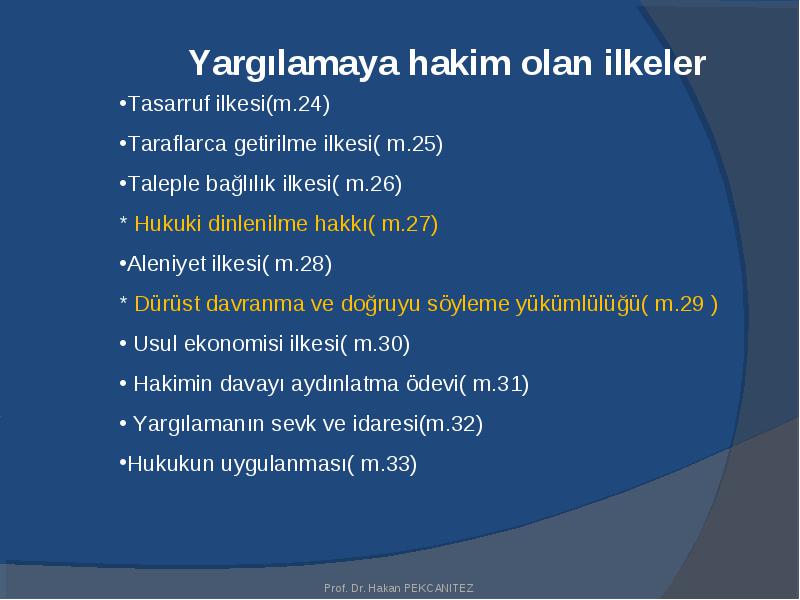 Yargılamaya hakim olan ilkeler

•Tasarruf ilkesi(m.24)

•Taraflarca getirilme ilkesi( m.25)

•Taleple bağlılık ilkesi( m.26)

* Hukuki dinlenilme hakkı( m.27)

•Aleniyet ilkesi( m.28)

* Dürüst davranma ve doğruyu söyleme yükümlülüğü( m.29 )

• Usul ekonomisi ilkesi( m.30)

• Hakimin davayı aydınlatma ödevi( m.31)

• Yargılamanın sevk ve idaresi(m.32)

•Hukukun uygulanması( m.33)

Prof. Dr. Hakan PEKCANITEZ